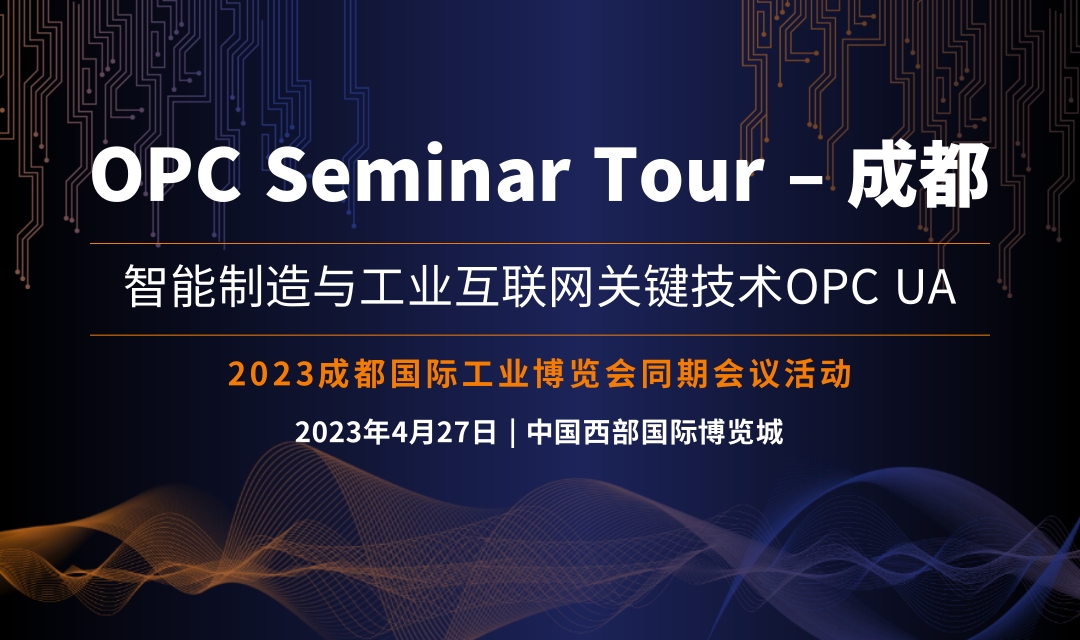 OPC Seminar Tour – 成都

智能制造与工业互联网关键技术OPC UA

2023成都国际工业博览会同期会议活动

2023年4月27日 | 中国西部国际博览城